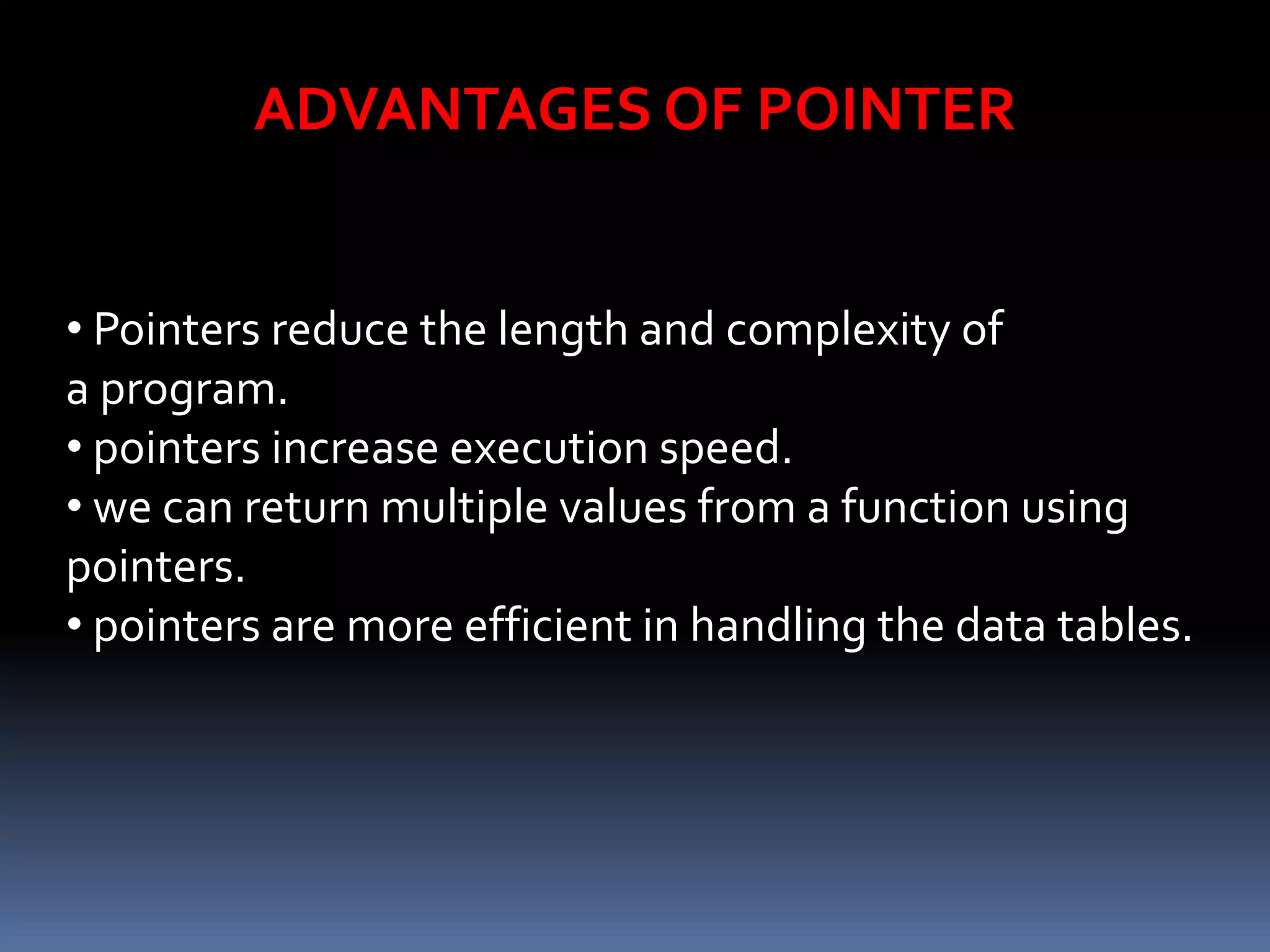 ADVANTAGES OF POINTER

• Pointers reduce the length and complexity of a program.
• pointers increase execution speed.
• we can return multiple values from a function using pointers.
• pointers are more efficient in handling the data tables.